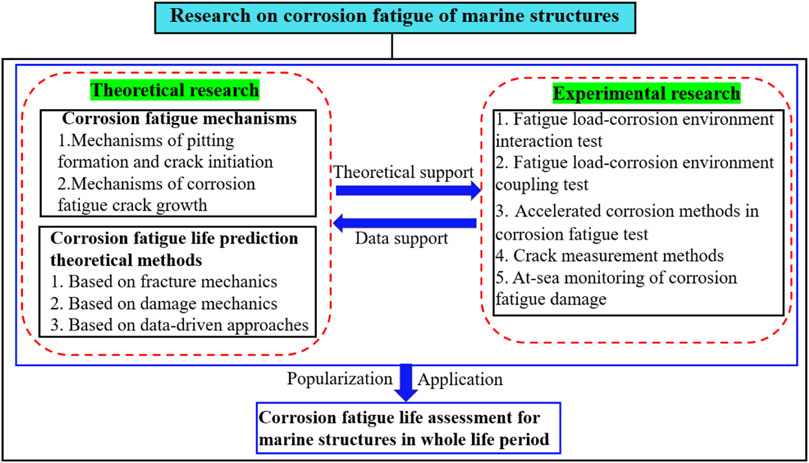 Research on corrosion fatigue of marine structures

Theoretical research

Corrosion fatigue mechanisms
1.Mechanisms of pitting formation and crack initiation
2.Mechanisms of corrosion fatigue crack growth

Corrosion fatigue life prediction theoretical methods
1. Based on fracture mechanics
2. Based on damage mechanics
3. Based on data-driven approaches

Theoretical support

Data support

Experimental research

1. Fatigue load-corrosion environment interaction test
2. Fatigue load-corrosion environment coupling test
3. Accelerated corrosion methods in corrosion fatigue test
4. Crack measurement methods
5. At-sea monitoring of corrosion fatigue damage

Popularization Application

Corrosion fatigue life assessment for marine structures in whole life period